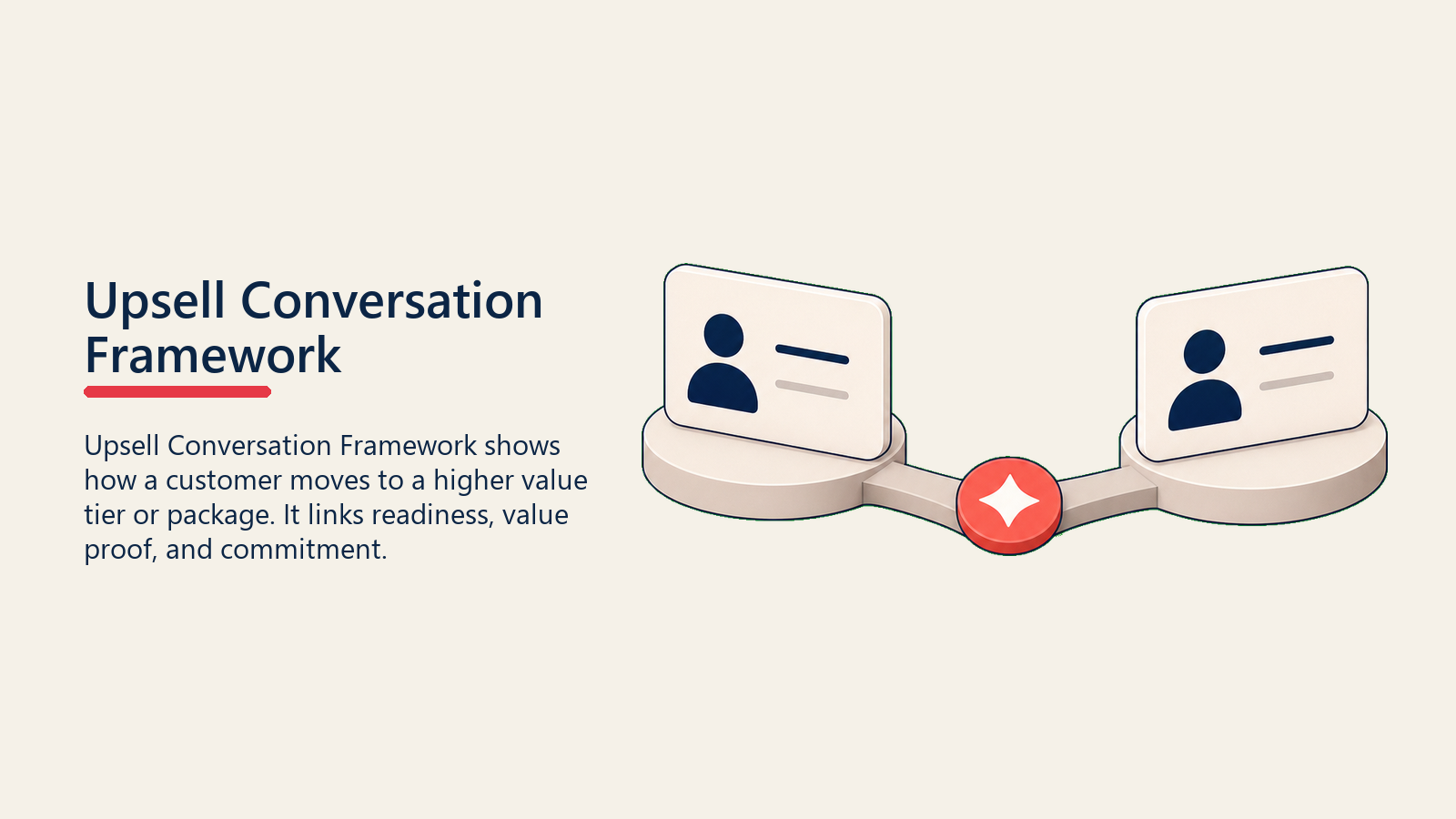 Upsell Conversation Framework

Upsell Conversation Framework shows how a customer moves to a higher value tier or package. It links readiness, value proof, and commitment.